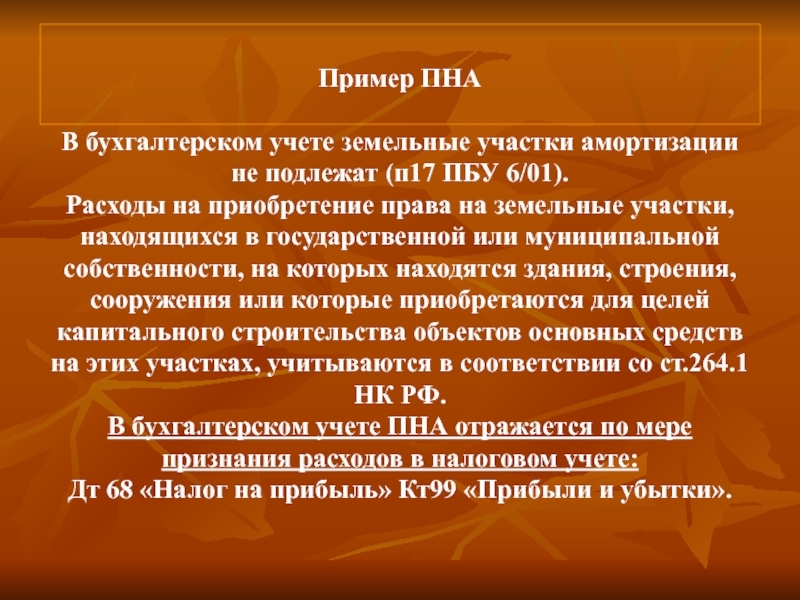 Пример ПНА

В бухгалтерском учете земельные участки амортизации не подлежат (п17 ПБУ 6/01).
Расходы на приобретение права на земельные участки, находящихся в государственной или муниципальной собственности, на которых находятся здания, строения, сооружения или которые приобретаются для целей капитального строительства объектов основных средств на этих участках, учитываются в соответствии со ст.264.1 НК РФ.
В бухгалтерском учете ПНА отражается по мере признания расходов в налоговом учете:
Дт 68 «Налог на прибыль» Кт99 «Прибыли и убытки».